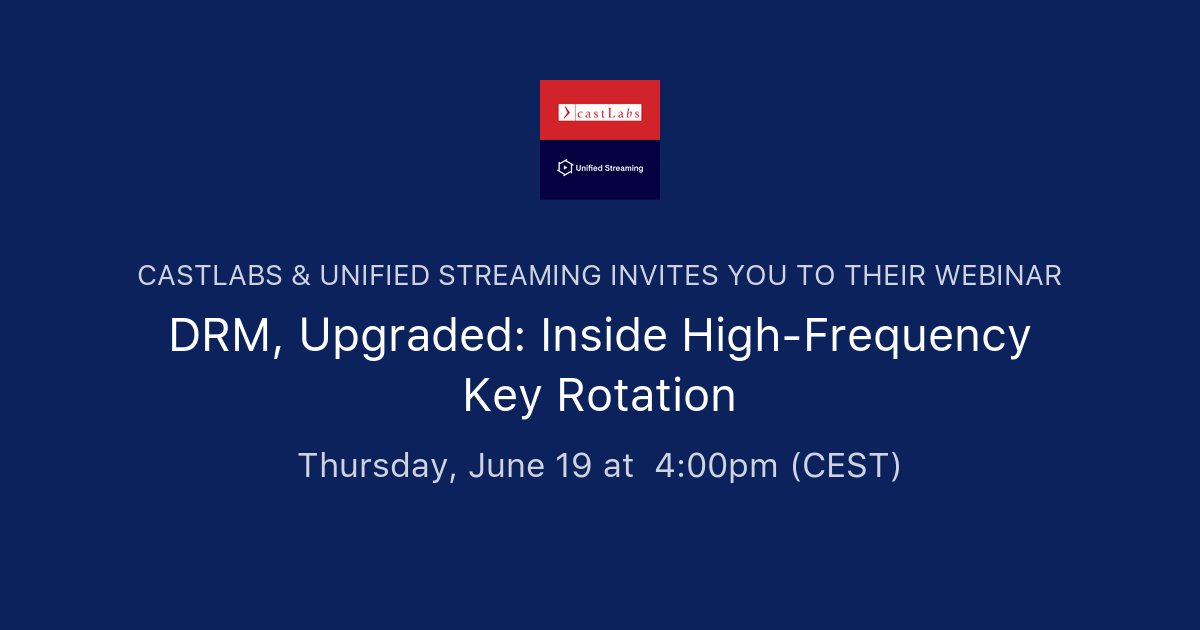 castLabs

Unified Streaming

CASTLABS & UNIFIED STREAMING INVITES YOU TO THEIR WEBINAR

DRM, Upgraded: Inside High-Frequency Key Rotation

Thursday, June 19 at 4:00pm (CEST)